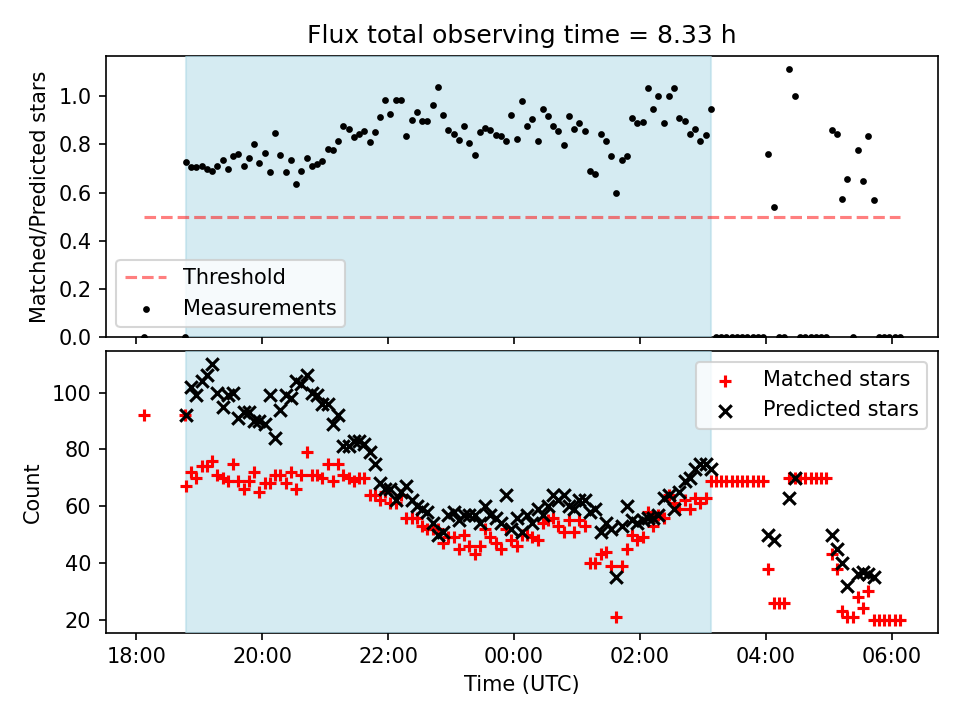 Flux total observing time = 8.33 h

Matched/Predicted stars

1.0
0.8
0.6
0.4
0.2
0.0

Threshold
Measurements

Count

100
80
60
40
20

Matched stars
Predicted stars

18:00
20:00
22:00
00:00
02:00
04:00
06:00

Time (UTC)